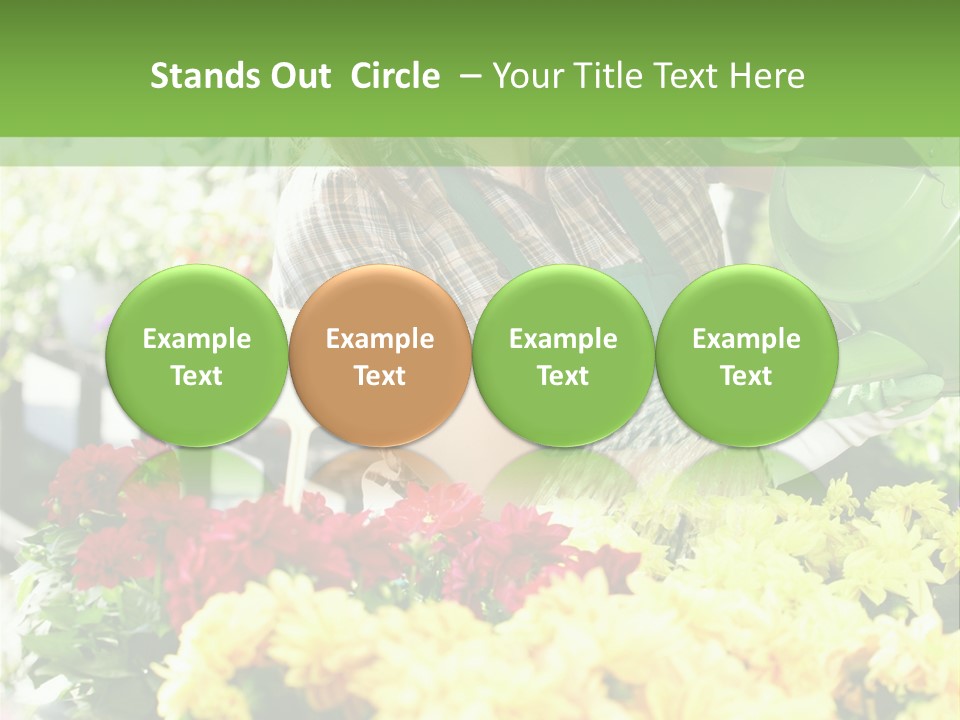 Stands Out Circle – Your Title Text Here

Example Text

Example Text

Example Text

Example Text